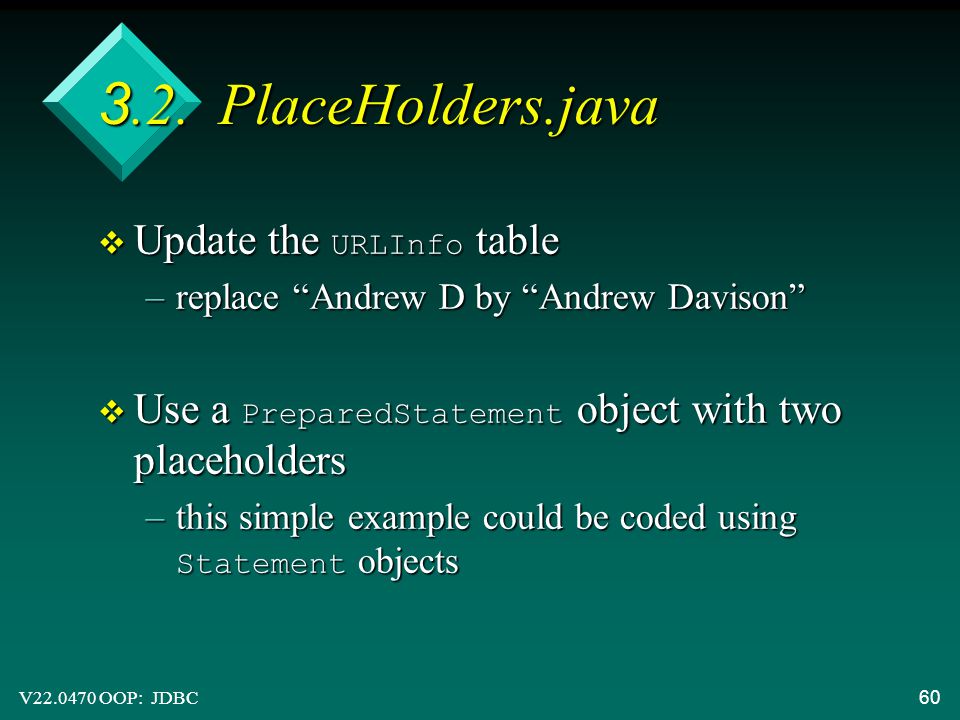 3.2. PlaceHolders.java

❖ Update the URLInfo table
– replace “Andrew D by “Andrew Davison”

❖ Use a PreparedStatement object with two placeholders
– this simple example could be coded using Statement objects

V22.0470 OOP: JDBC

60